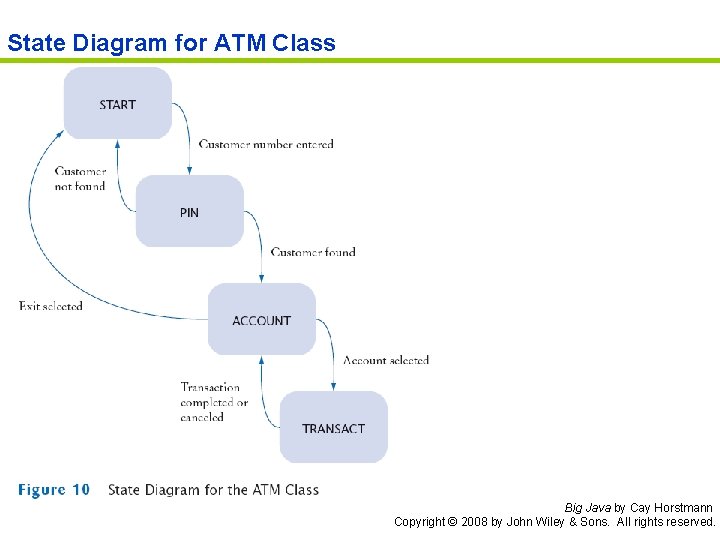 State Diagram for ATM Class

START

Customer number entered

Customer not found

PIN

Customer found

Exit selected

ACCOUNT

Account selected

Transaction completed or canceled

TRANSACT

Figure 10 State Diagram for the ATM Class

Big Java by Cay Horstmann
Copyright © 2008 by John Wiley & Sons. All rights reserved.